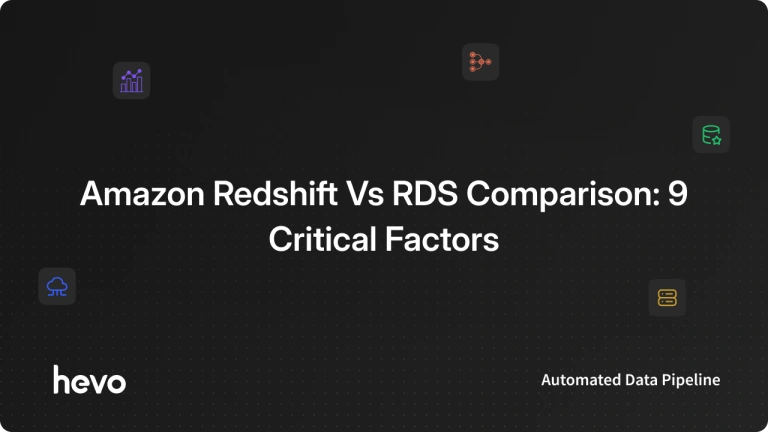 Amazon Redshift Vs RDS Comparison: 9 Critical Factors

hevo

Automated Data Pipeline